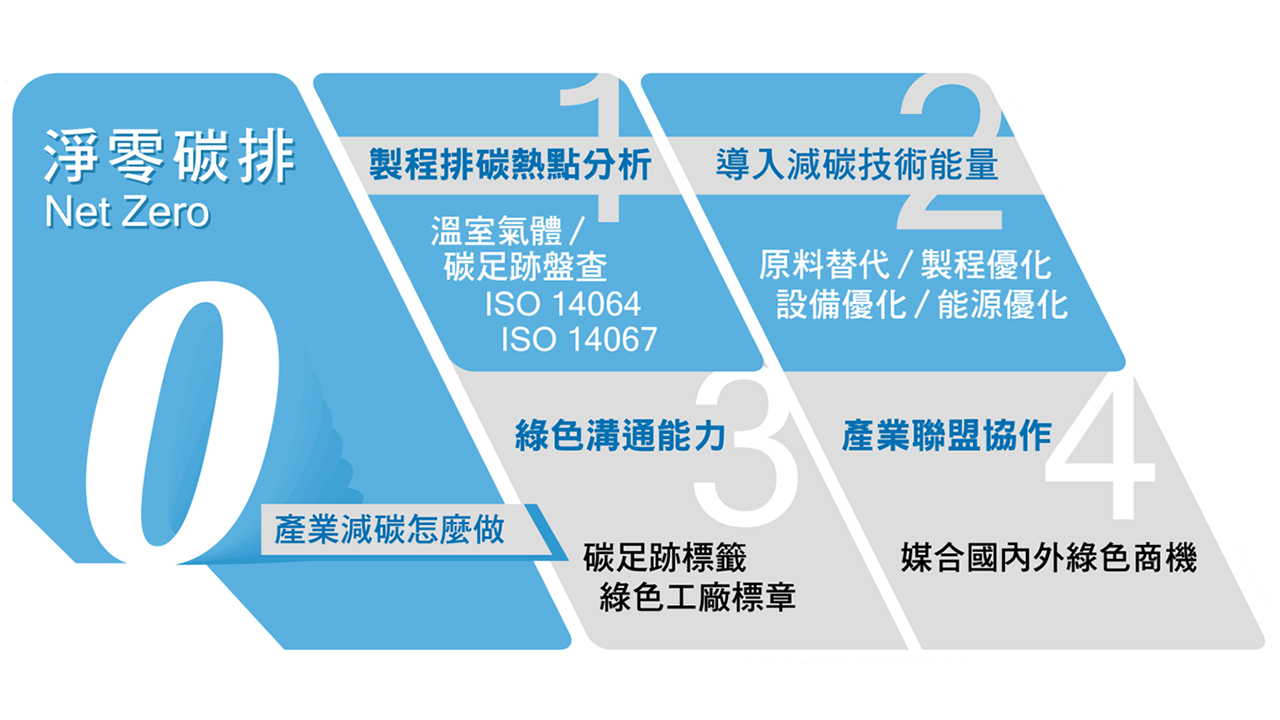 淨零碳排
Net Zero

0

產業減碳怎麼做

1
製程排碳熱點分析
溫室氣體 /
碳足跡盤查
ISO 14064
ISO 14067

2
導入減碳技術能量
原料替代 / 製程優化
設備優化 / 能源優化

3
綠色溝通能力
碳足跡標籤
綠色工廠標章

4
產業聯盟協作
媒合國內外綠色商機